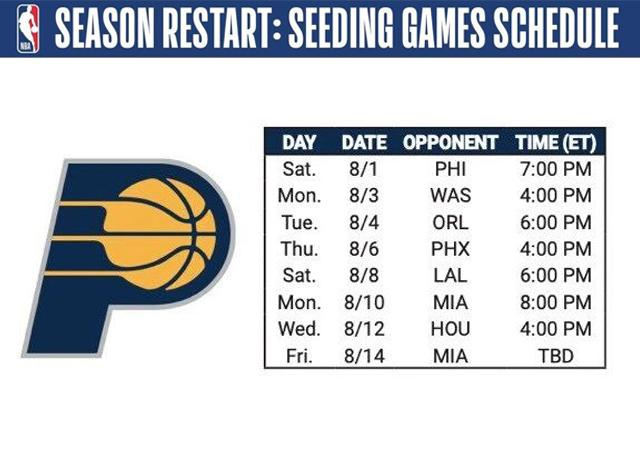 NBA SEASON RESTART: SEEDING GAMES SCHEDULE

| DAY | DATE | OPPONENT | TIME (ET) |
|---|---|---|---|
| Sat. | 8/1 | PHI | 7:00 PM |
| Mon. | 8/3 | WAS | 4:00 PM |
| Tue. | 8/4 | ORL | 6:00 PM |
| Thu. | 8/6 | PHX | 4:00 PM |
| Sat. | 8/8 | LAL | 6:00 PM |
| Mon. | 8/10 | MIA | 8:00 PM |
| Wed. | 8/12 | HOU | 4:00 PM |
| Fri. | 8/14 | MIA | TBD |